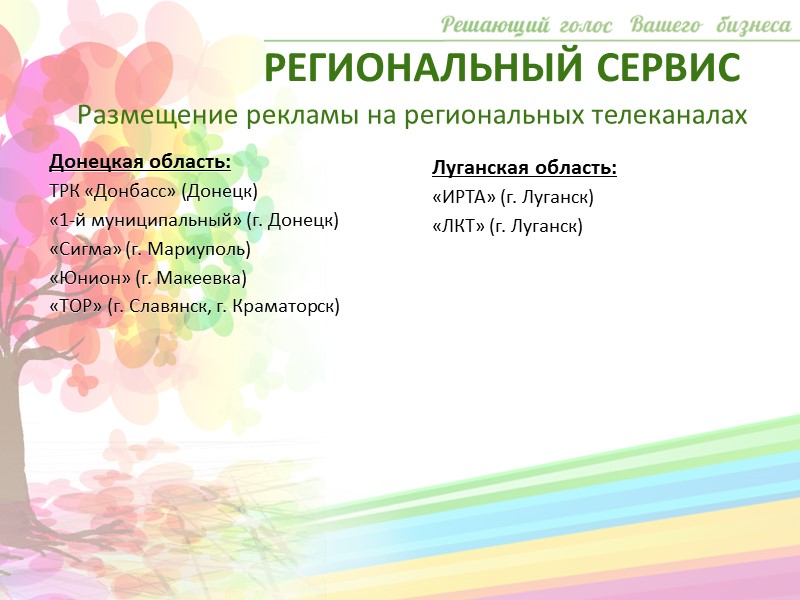 Решающий голос Вашего бизнеса

РЕГИОНАЛЬНЫЙ СЕРВИС

Размещение рекламы на региональных телеканалах

Донецкая область:
ТРК «Донбасс» (Донецк)
«1-й муниципальный» (г. Донецк)
«Сигма» (г. Мариуполь)
«Юнион» (г. Макеевка)
«ТОР» (г. Славянск, г. Краматорск)

Луганская область:
«ИРТА» (г. Луганск)
«ЛКТ» (г. Луганск)